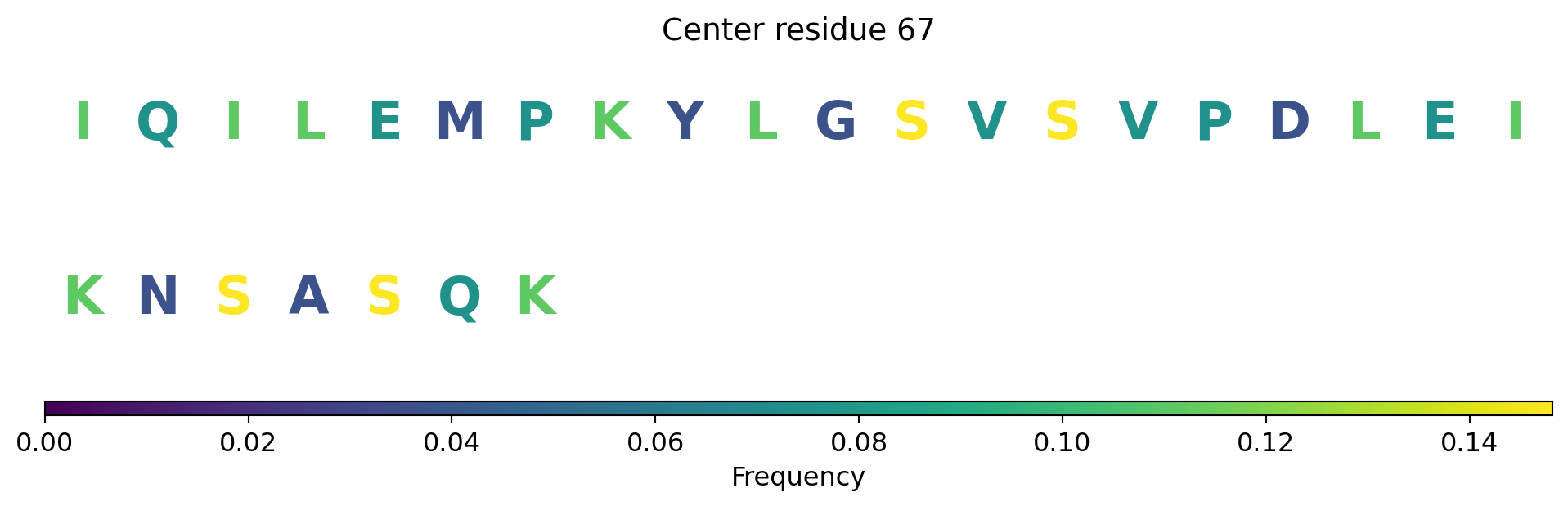 Center residue 67

I Q I L E M P K Y L G S V S V P D L E I

K N S A S Q K

0.00 0.02 0.04 0.06 0.08 0.10 0.12 0.14

Frequency